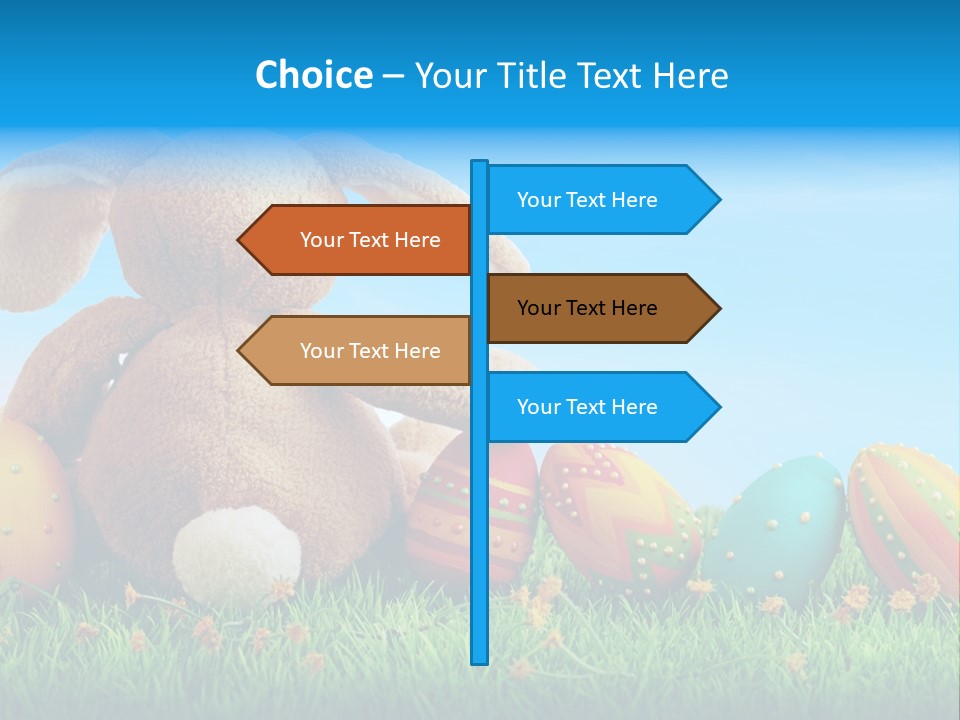 Choice – Your Title Text Here

Your Text Here

Your Text Here

Your Text Here

Your Text Here

Your Text Here